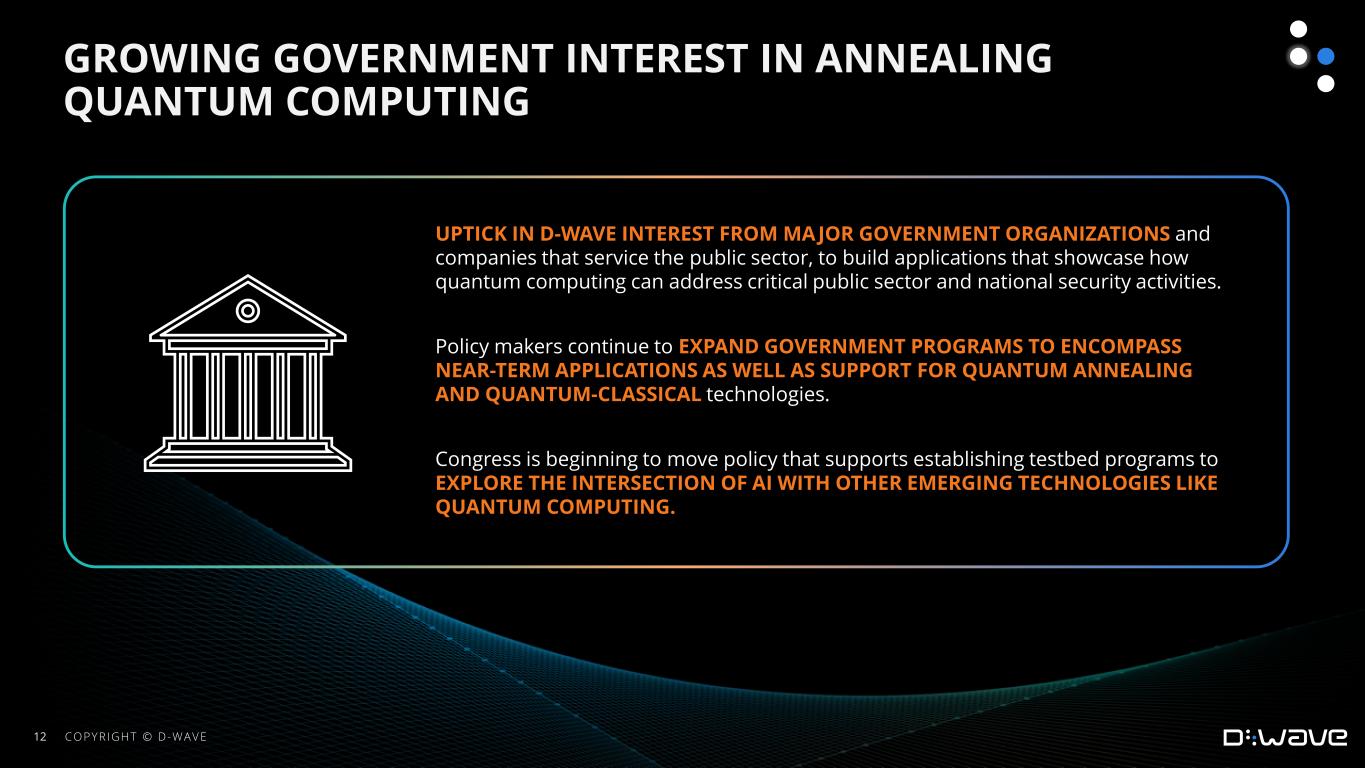 GROWING GOVERNMENT INTEREST IN ANNEALING QUANTUM COMPUTING

UPTICK IN D-WAVE INTEREST FROM MAJOR GOVERNMENT ORGANIZATIONS and companies that service the public sector, to build applications that showcase how quantum computing can address critical public sector and national security activities.

Policy makers continue to EXPAND GOVERNMENT PROGRAMS TO ENCOMPASS NEAR-TERM APPLICATIONS AS WELL AS SUPPORT FOR QUANTUM ANNEALING AND QUANTUM-CLASSICAL technologies.

Congress is beginning to move policy that supports establishing testbed programs to EXPLORE THE INTERSECTION OF AI WITH OTHER EMERGING TECHNOLOGIES LIKE QUANTUM COMPUTING.

12 COPYRIGHT © D-WAVE

D:WAVE